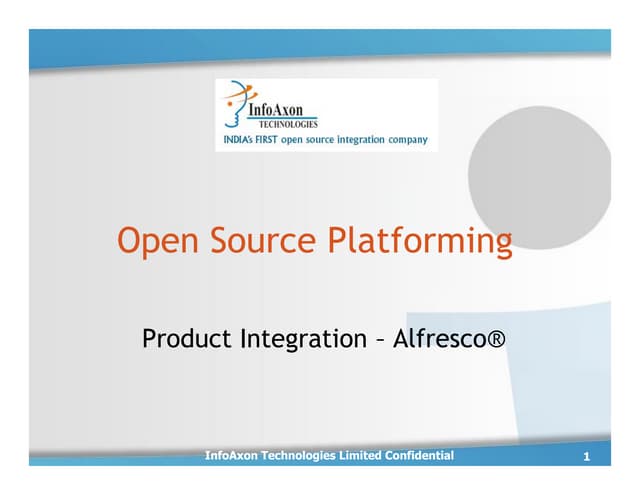 InfoAxon
TECHNOLOGIES
INDIA's FIRST open source integration company

Open Source Platforming

Product Integration – Alfresco®

InfoAxon Technologies Limited Confidential

1